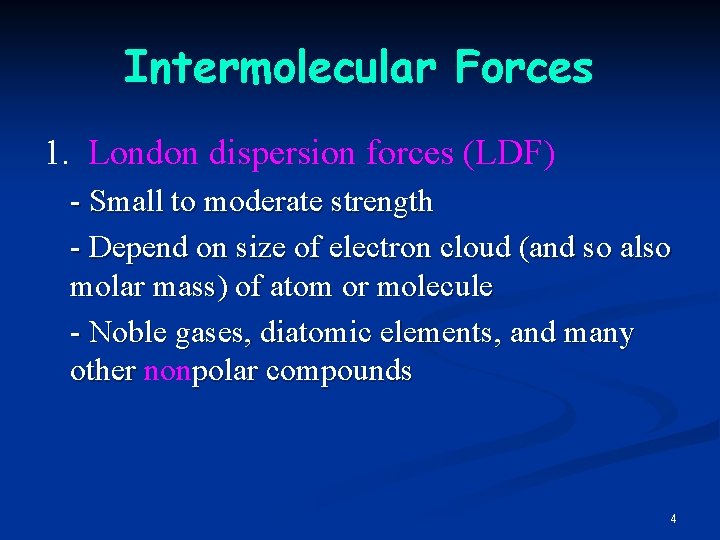 Intermolecular Forces

1. London dispersion forces (LDF)

- Small to moderate strength

- Depend on size of electron cloud (and so also molar mass) of atom or molecule

- Noble gases, diatomic elements, and many other nonpolar compounds

4